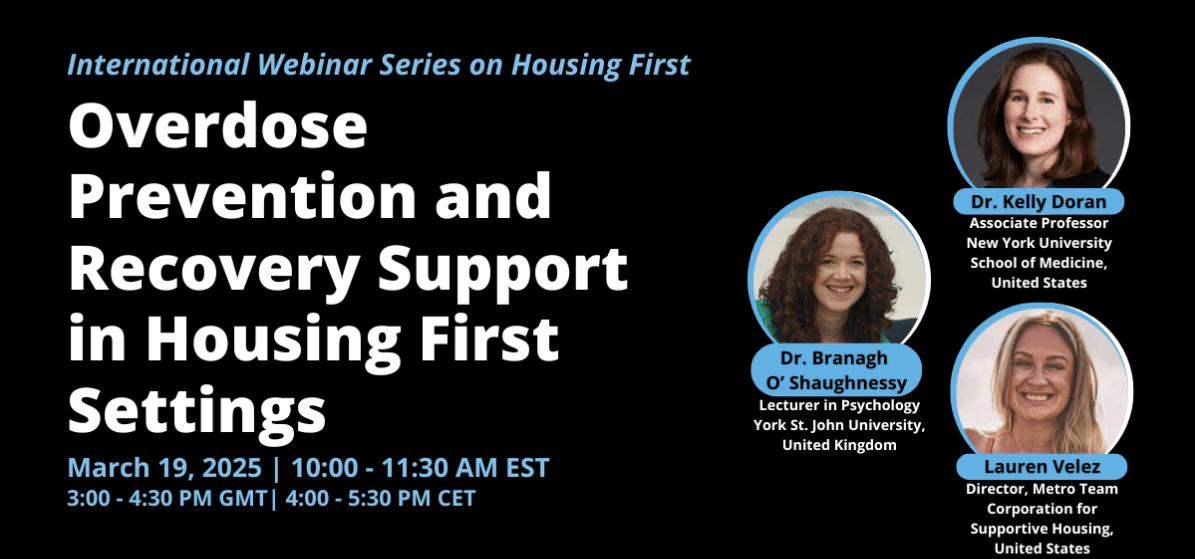 International Webinar Series on Housing First

Overdose Prevention and Recovery Support in Housing First Settings

March 19, 2025 | 10:00 - 11:30 AM EST
3:00 - 4:30 PM GMT| 4:00 - 5:30 PM CET

Dr. Kelly Doran
Associate Professor New York University School of Medicine, United States

Dr. Branagh O' Shaughnessy
Lecturer in Psychology York St. John University, United Kingdom

Lauren Velez
Director, Metro Team Corporation for Supportive Housing, United States